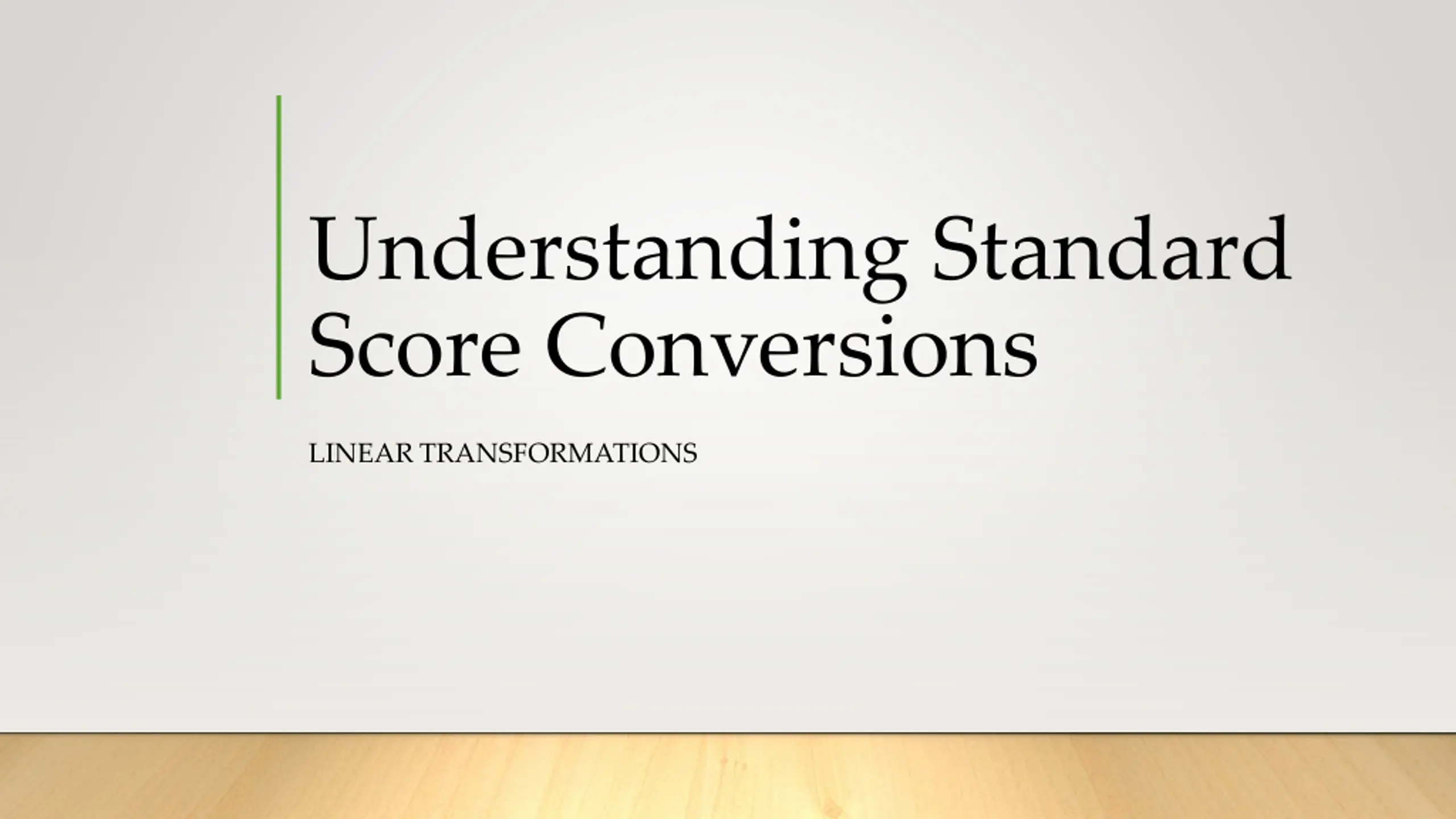 Understanding Standard Score Conversions

LINEAR TRANSFORMATIONS